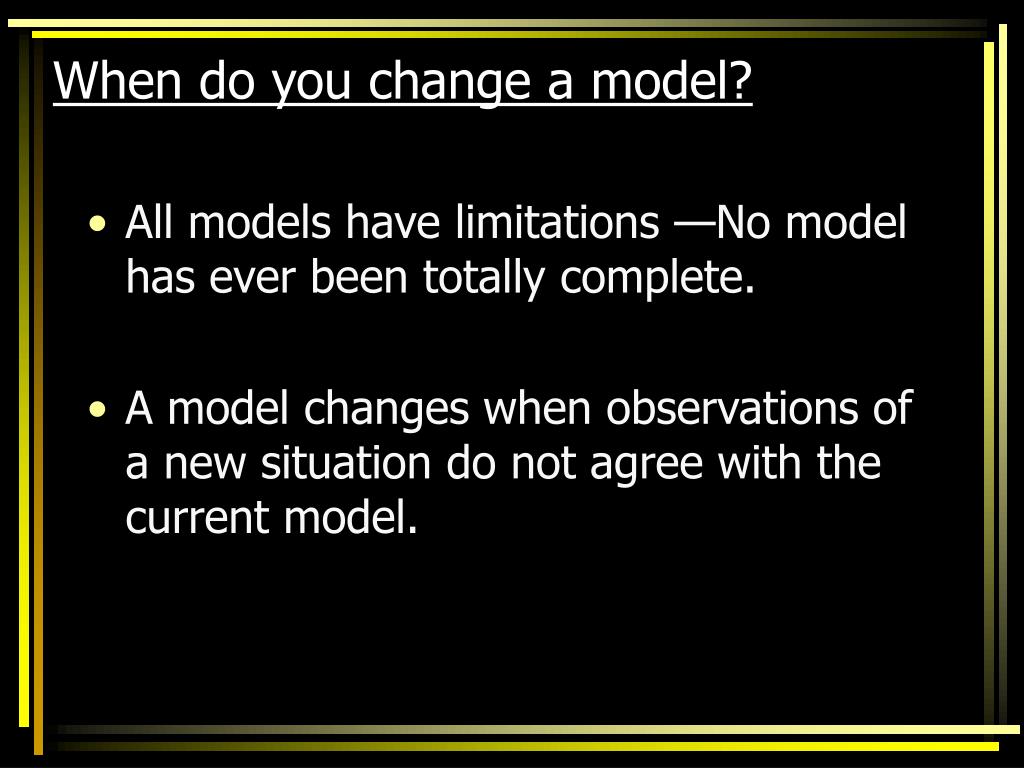 When do you change a model?

• All models have limitations —No model has ever been totally complete.

• A model changes when observations of a new situation do not agree with the current model.